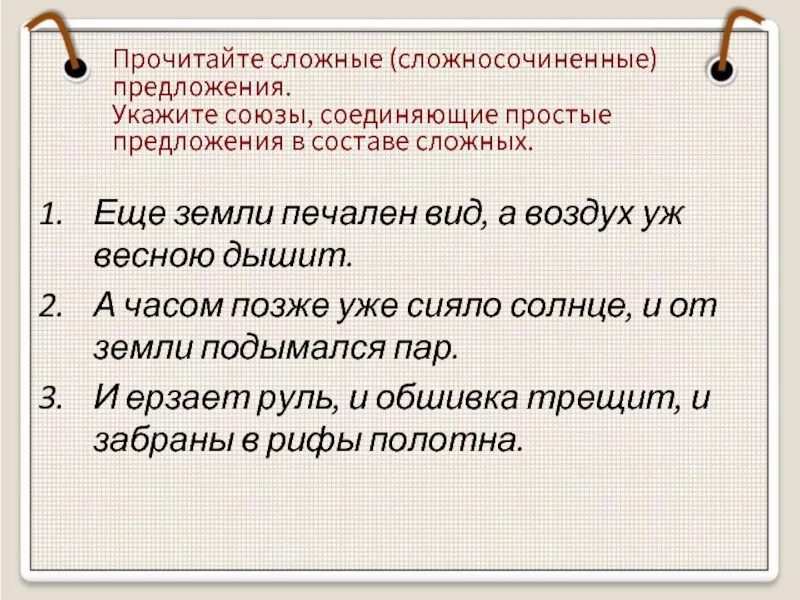 Прочитайте сложные (сложносочиненные) предложения.
Укажите союзы, соединяющие простые предложения в составе сложных.

1. Еще земли печален вид, а воздух уж весною дышит.
2. А часом позже уже сияло солнце, и от земли подымался пар.
3. И ерзает руль, и обшивка трещит, и забраны в рифы полотна.